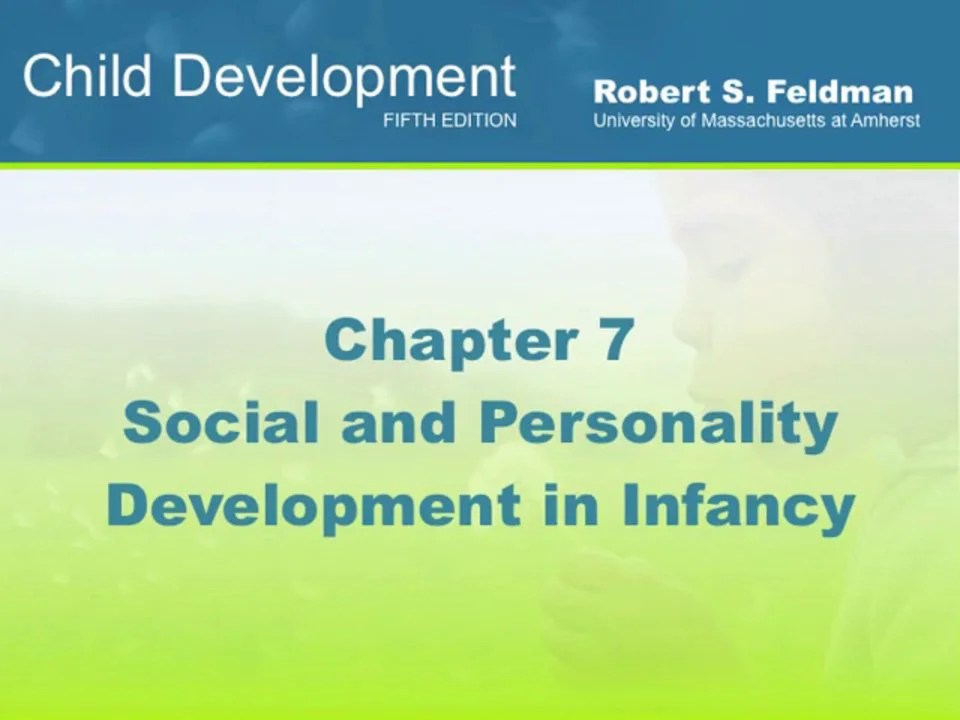 Child Development
FIFTH EDITION

Robert S. Feldman
University of Massachusetts at Amherst

Chapter 7
Social and Personality Development in Infancy